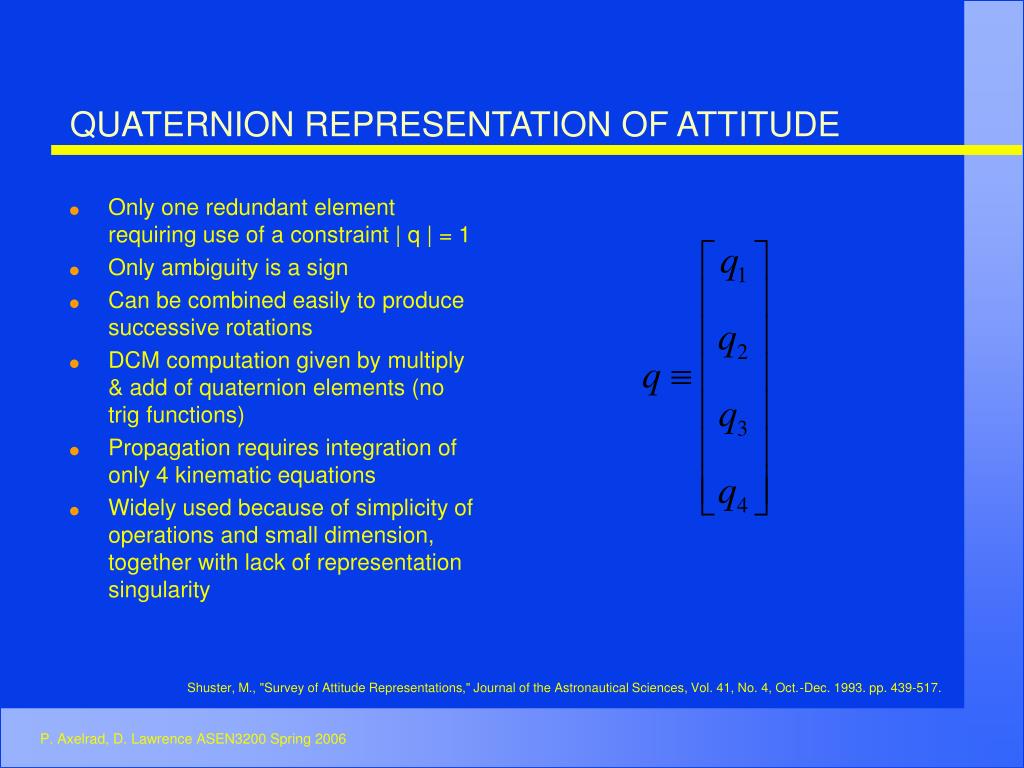 QUATERNION REPRESENTATION OF ATTITUDE

- Only one redundant element requiring use of a constraint | q | = 1
- Only ambiguity is a sign
- Can be combined easily to produce successive rotations
- DCM computation given by multiply & add of quaternion elements (no trig functions)
- Propagation requires integration of only 4 kinematic equations
- Widely used because of simplicity of operations and small dimension, together with lack of representation singularity

$q \equiv \begin{bmatrix} q_1 \\ q_2 \\ q_3 \\ q_4 \end{bmatrix}$

Shuster, M., "Survey of Attitude Representations," Journal of the Astronautical Sciences, Vol. 41, No. 4, Oct.-Dec. 1993. pp. 439-517.

P. Axelrad, D. Lawrence ASEN3200 Spring 2006